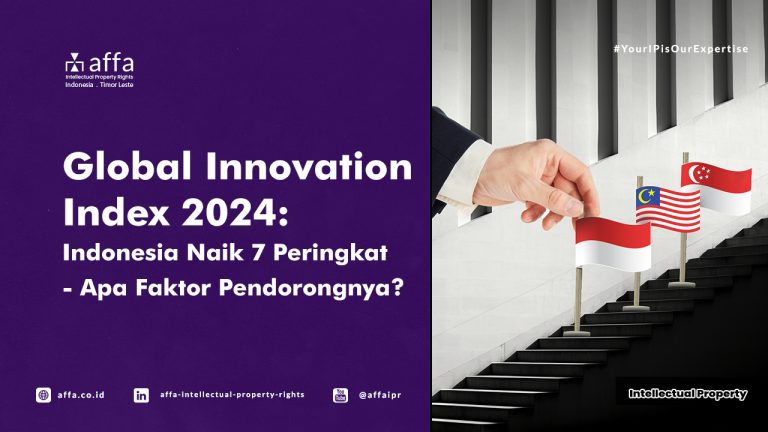 affa
Intellectual Property Rights
Indonesia . Timor Leste

#YourIPisOurExpertise

Global Innovation Index 2024:
Indonesia Naik 7 Peringkat - Apa Faktor Pendorongnya?

affa.co.id
affa-intellectual-property-rights
@affaipr

Intellectual Property